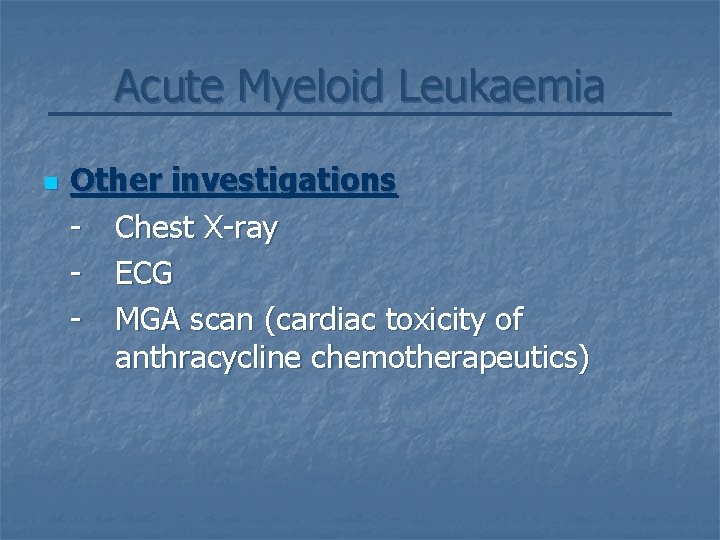 Acute Myeloid Leukaemia

Other investigations
- Chest X-ray
- ECG
- MGA scan (cardiac toxicity of anthracycline chemotherapeutics)